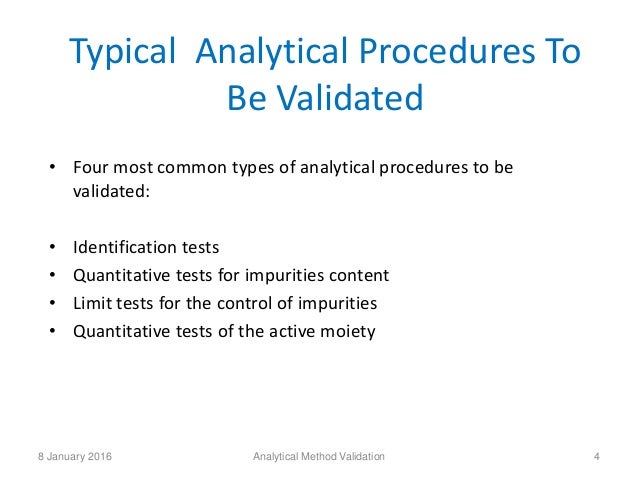 Typical Analytical Procedures To Be Validated

• Four most common types of analytical procedures to be validated:

• Identification tests
• Quantitative tests for impurities content
• Limit tests for the control of impurities
• Quantitative tests of the active moiety

8 January 2016 Analytical Method Validation 4